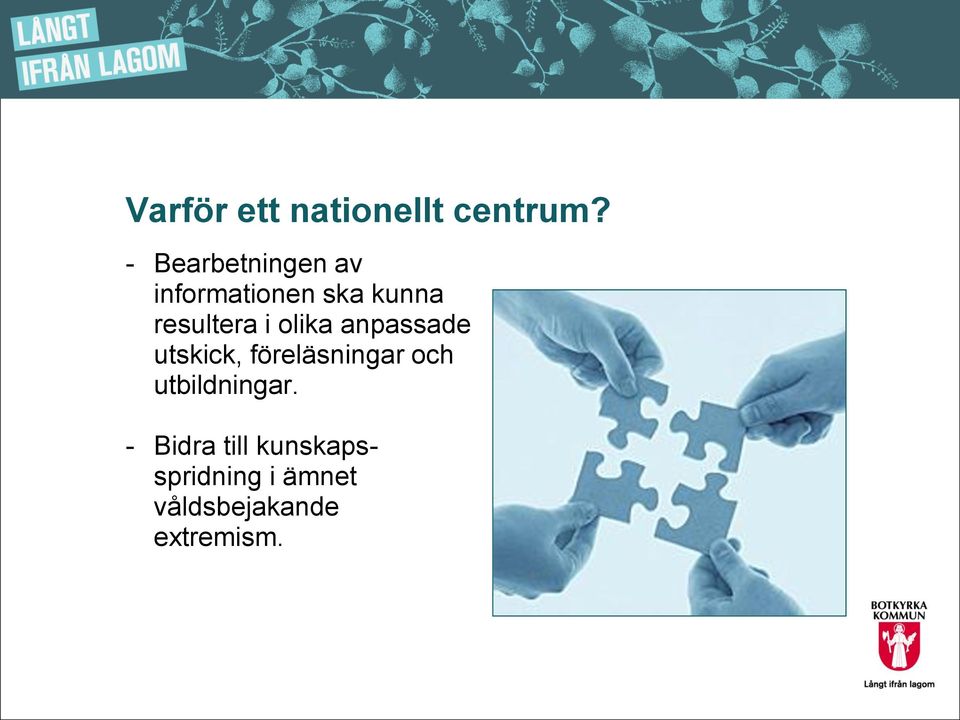 LÅNGT
IFRÅN LAGOM

Varför ett nationellt centrum?

- Bearbetningen av informationen ska kunna resultera i olika anpassade utskick, föreläsningar och utbildningar.

- Bidra till kunskapsspridning i ämnet våldsbejakande extremism.

BOTKYRKA
KOMMUN
Långt ifrån lagom